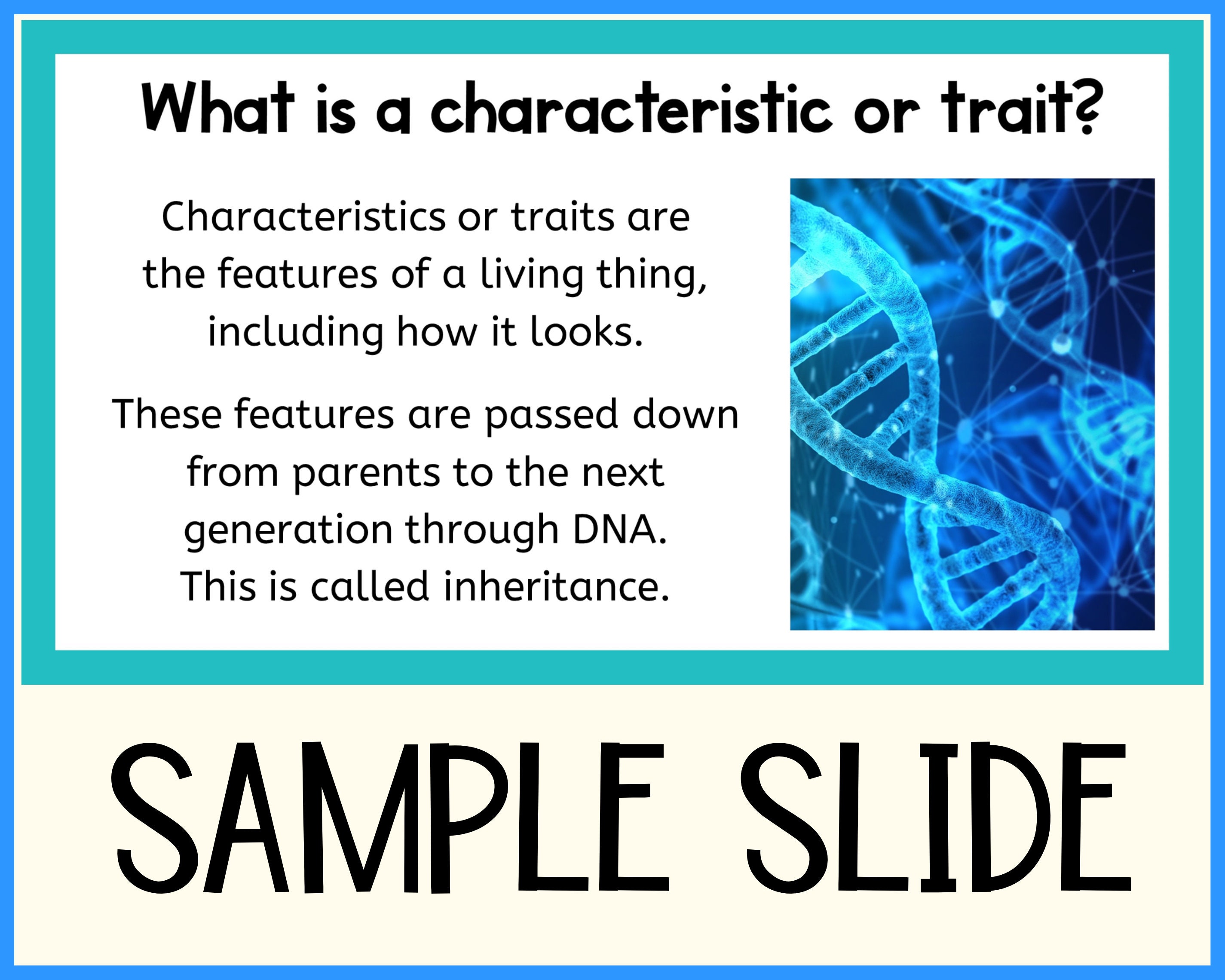 What is a characteristic or trait?

Characteristics or traits are the features of a living thing, including how it looks.

These features are passed down from parents to the next generation through DNA. This is called inheritance.

SAMPLE SLIDE